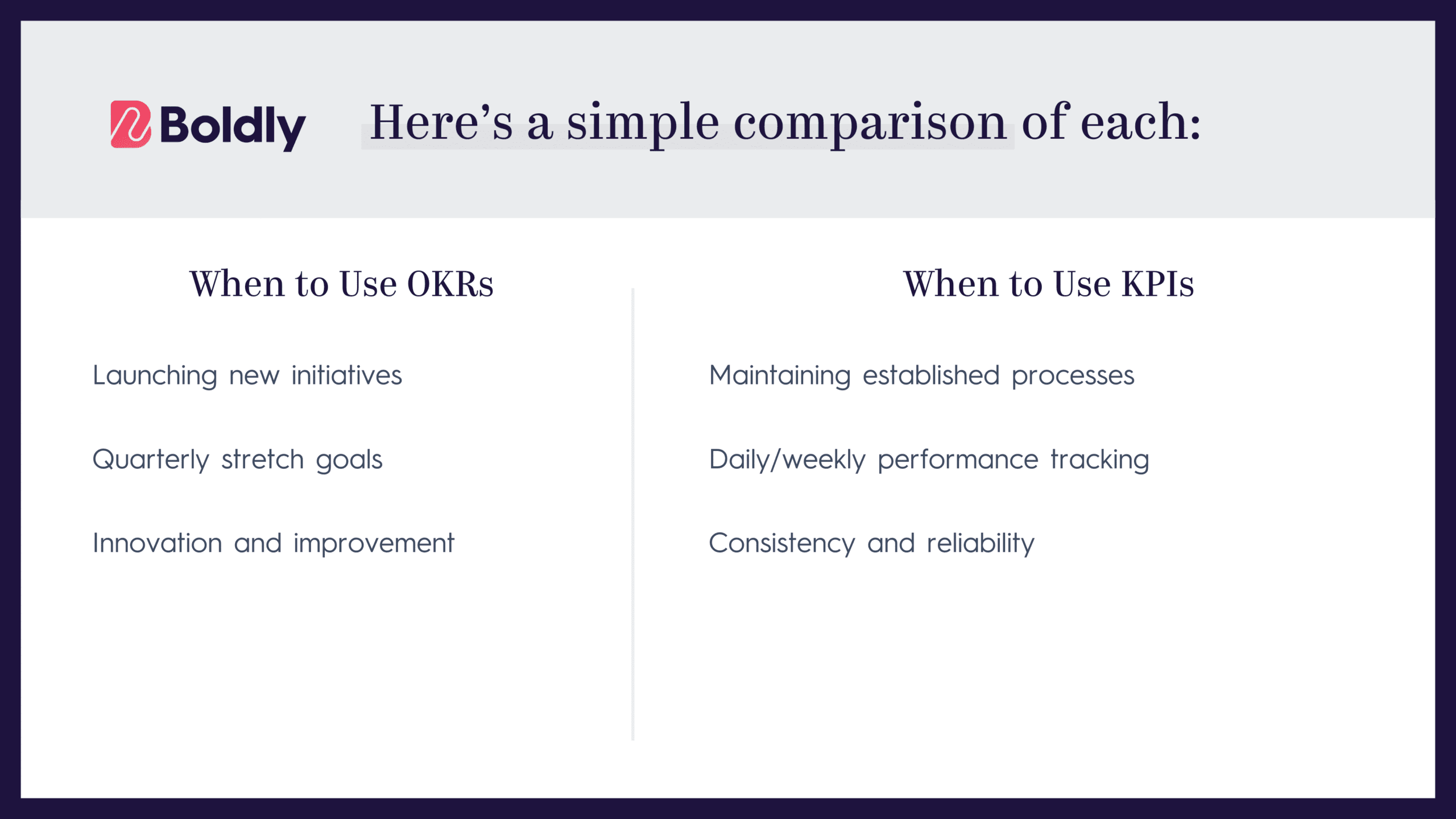 Boldly

Here’s a simple comparison of each:

When to Use OKRs

Launching new initiatives

Quarterly stretch goals

Innovation and improvement

When to Use KPIs

Maintaining established processes

Daily/weekly performance tracking

Consistency and reliability